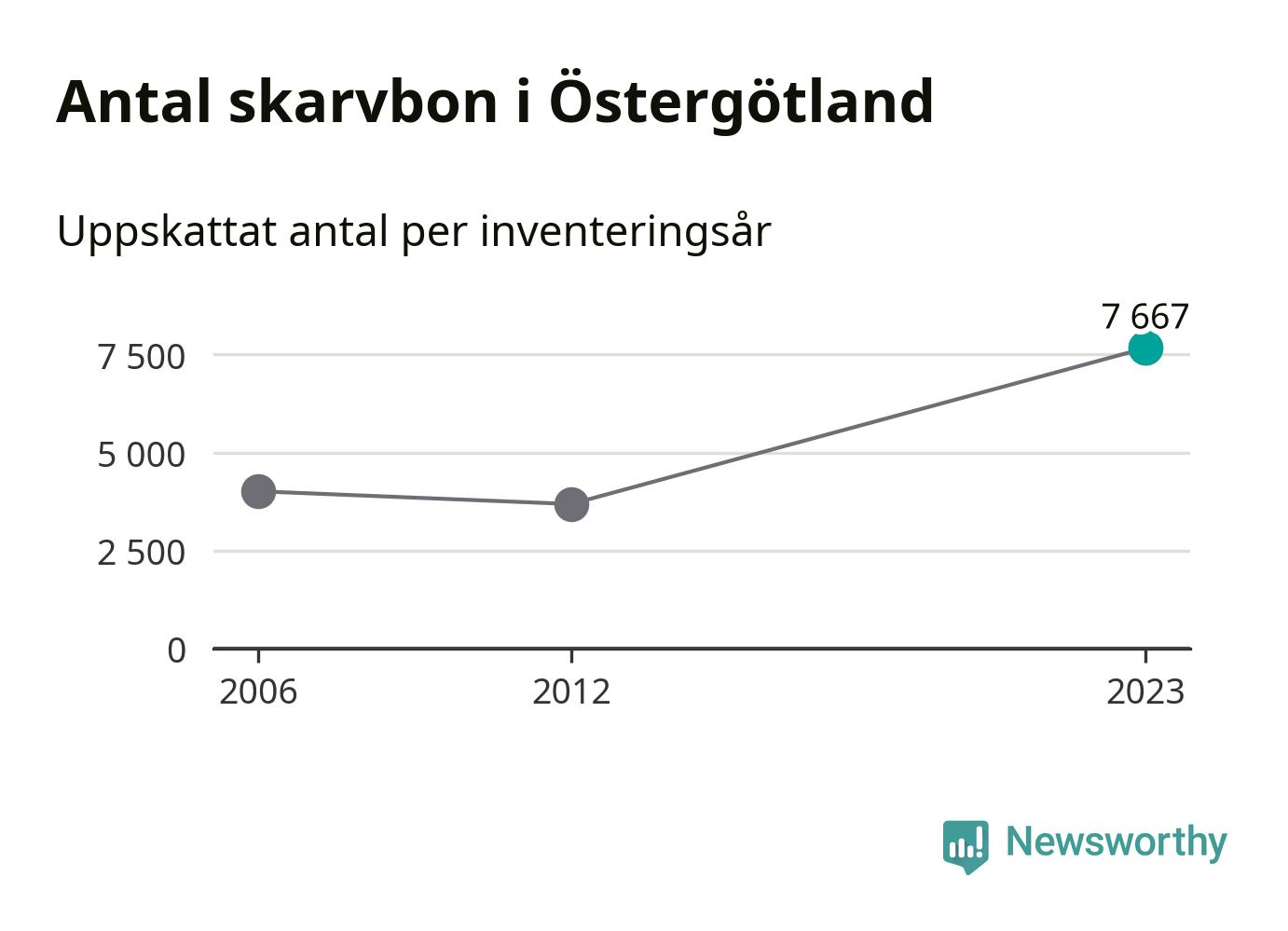 Antal skarvbon i Östergötland

Uppskattat antal per inventeringsår

7 667

7 500

5 000

2 500

0

2006

2012

2023

Newsworthy